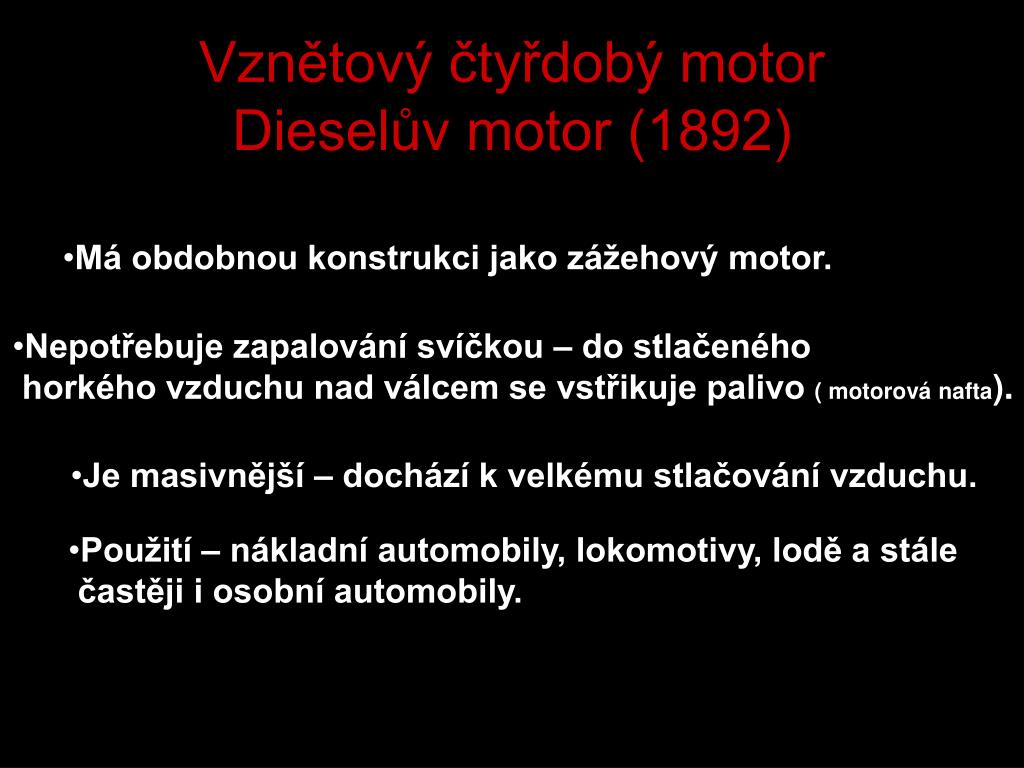 Vznětový čtyřdobý motor
Dieselův motor (1892)

•Má obdobnou konstrukci jako zážehový motor.

•Nepotřebuje zapalování svíčkou – do stlačeného horkého vzduchu nad válcem se vstřikuje palivo ( motorová nafta).

•Je masivnější – dochází k velkému stlačování vzduchu.

•Použití – nákladní automobily, lokomotivy, lodě a stále častěji i osobní automobily.